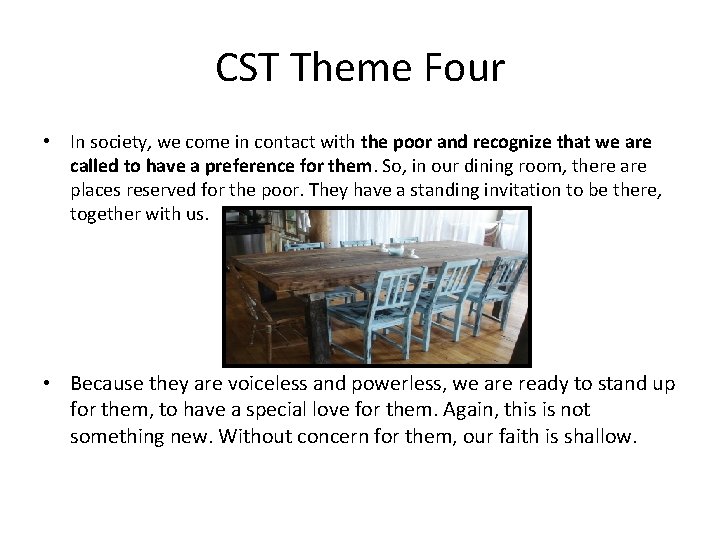 CST Theme Four

• In society, we come in contact with the poor and recognize that we are called to have a preference for them. So, in our dining room, there are places reserved for the poor. They have a standing invitation to be there, together with us.

• Because they are voiceless and powerless, we are ready to stand up for them, to have a special love for them. Again, this is not something new. Without concern for them, our faith is shallow.